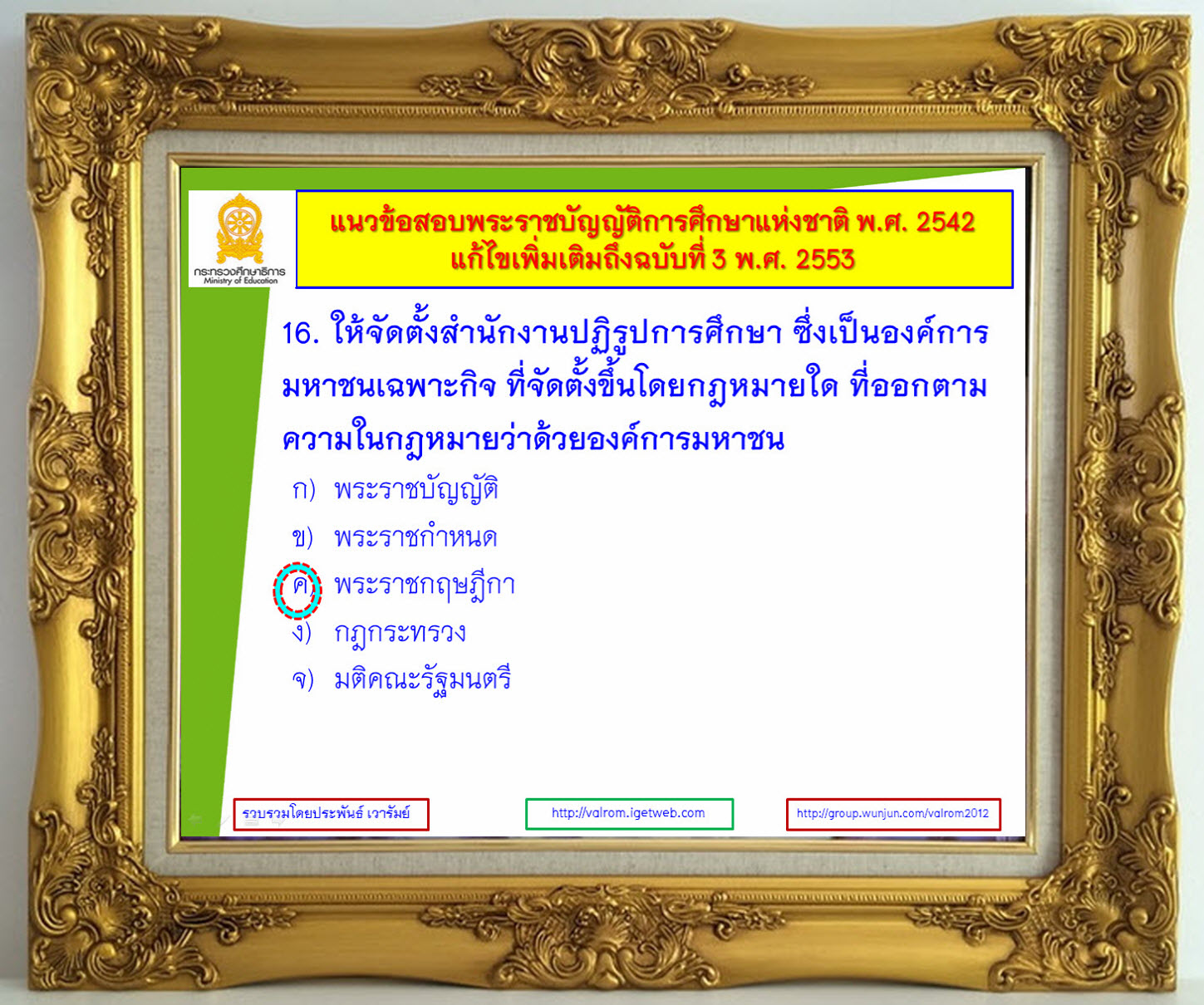 กระทรวงศึกษาธิการ
Ministry of Education

แนวข้อสอบพระราชบัญญัติการศึกษาแห่งชาติ พ.ศ. 2542
แก้ไขเพิ่มเติมถึงฉบับที่ 3 พ.ศ. 2553

16. ให้จัดตั้งสำนักงานปฏิรูปการศึกษา ซึ่งเป็นองค์การมหาชนเฉพาะกิจ ที่จัดตั้งขึ้นโดยกฎหมายใด ที่ออกตามความในกฎหมายว่าด้วยองค์การมหาชน

ก) พระราชบัญญัติ
ข) พระราชกำหนด
ค) พระราชกฤษฎีกา
ง) กฎกระทรวง
จ) มติคณะรัฐมนตรี

รวบรวมโดยประพันธ์ เวารัมย์
http://valrom.igetweb.com
http://group.wunjun.com/valrom2012